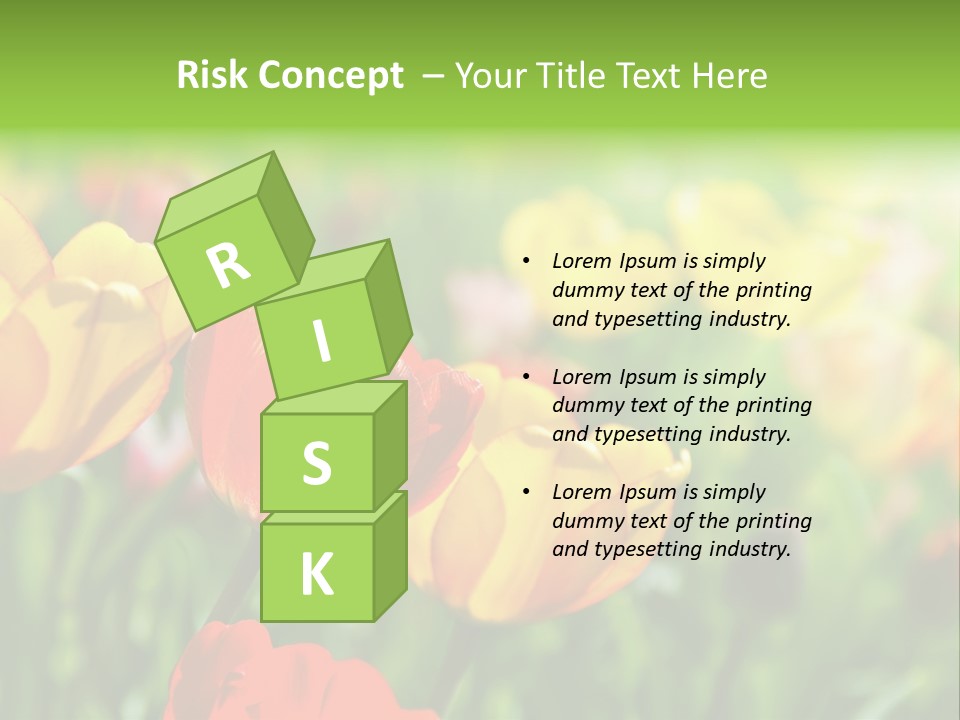 Risk Concept – Your Title Text Here

R

I

S

K

• Lorem Ipsum is simply dummy text of the printing and typesetting industry.

• Lorem Ipsum is simply dummy text of the printing and typesetting industry.

• Lorem Ipsum is simply dummy text of the printing and typesetting industry.